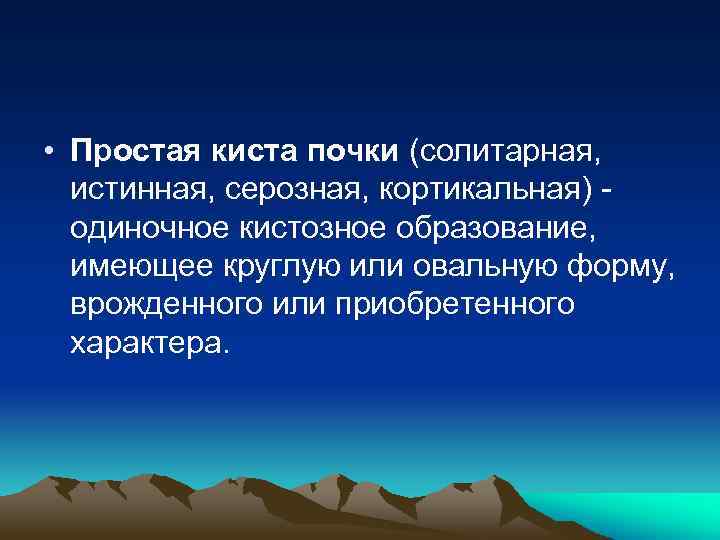 • Простая киста почки (солитарная, истинная, серозная, кортикальная) - одиночное кистозное образование, имеющее круглую или овальную форму, врожденного или приобретенного характера.